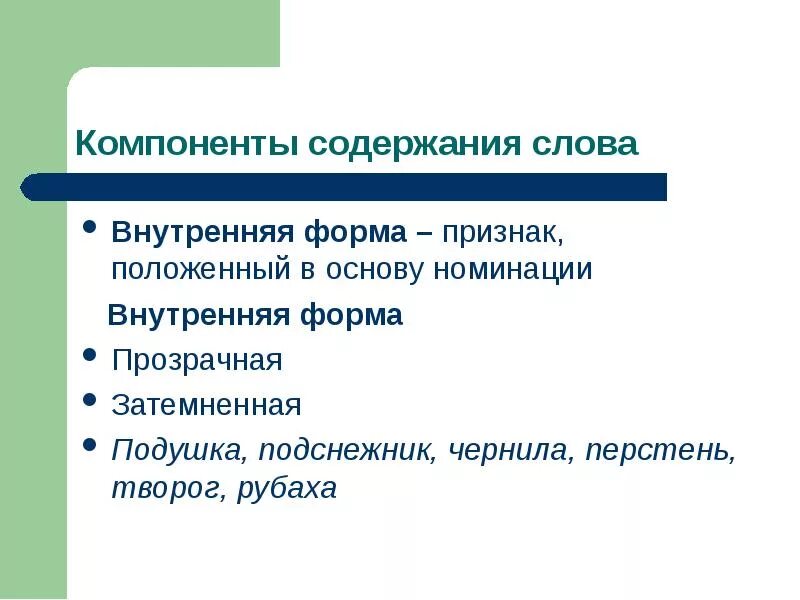 Компоненты содержания слова

• Внутренняя форма – признак, положенный в основу номинации

Внутренняя форма

• Прозрачная

• Затемненная

• Подушка, подснежник, чернила, перстень, творог, рубаха